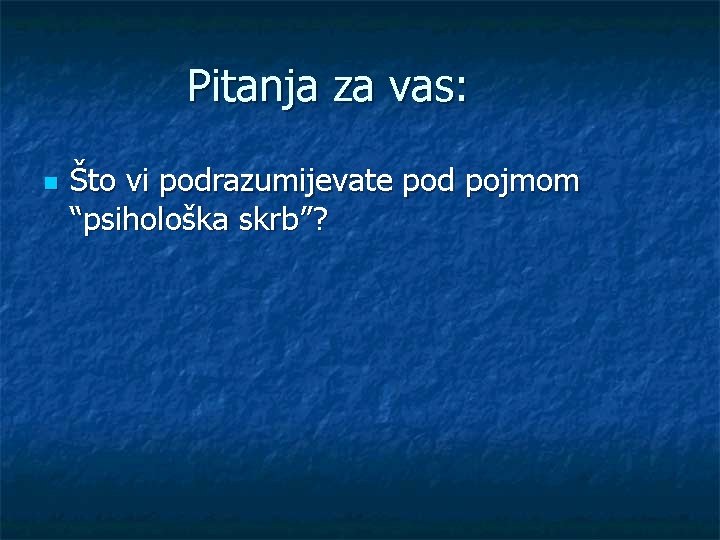 Pitanja za vas:

Što vi podrazumijevate pod pojmom “psihološka skrb”?